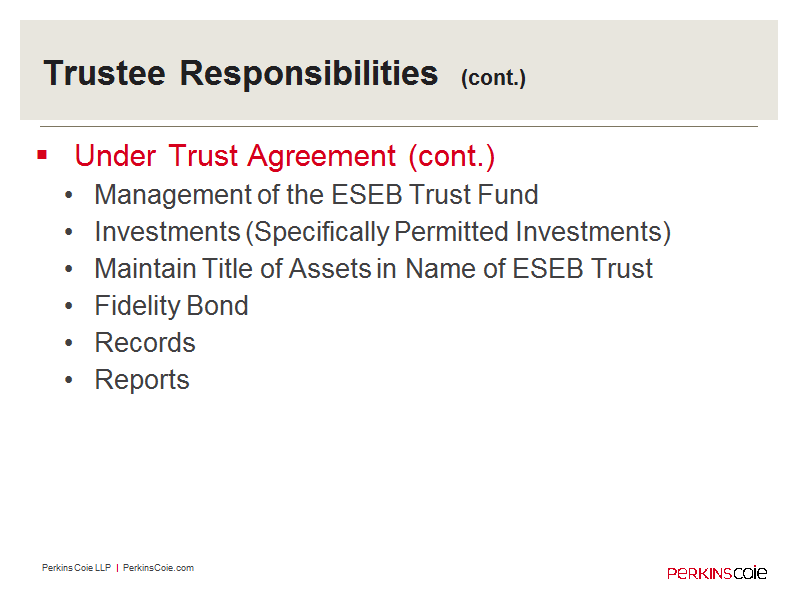 Trustee Responsibilities (cont.)

▪ Under Trust Agreement (cont.)
• Management of the ESEB Trust Fund
• Investments (Specifically Permitted Investments)
• Maintain Title of Assets in Name of ESEB Trust
• Fidelity Bond
• Records
• Reports

Perkins Coie LLP | PerkinsCoie.com

PERKINSCOIE